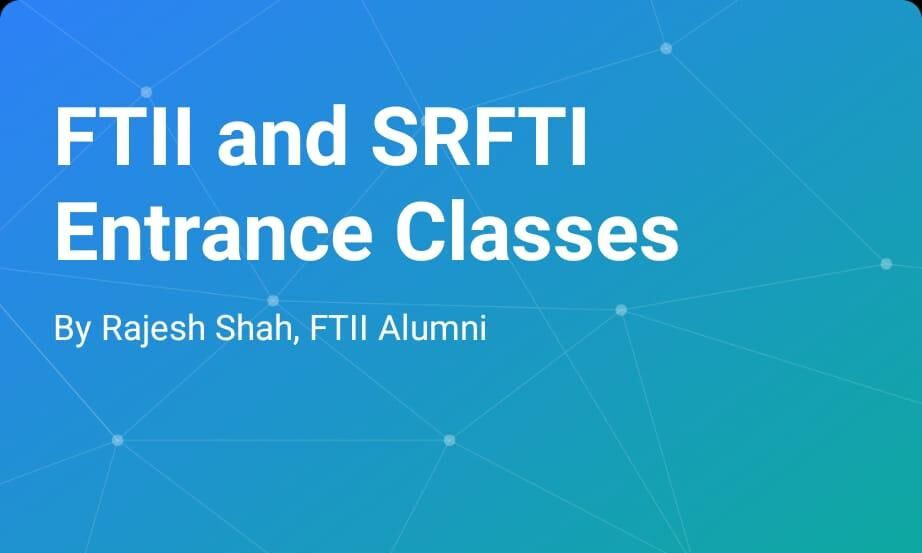 FTII and SRFTI Entrance Classes

By Rajesh Shah, FTII Alumni